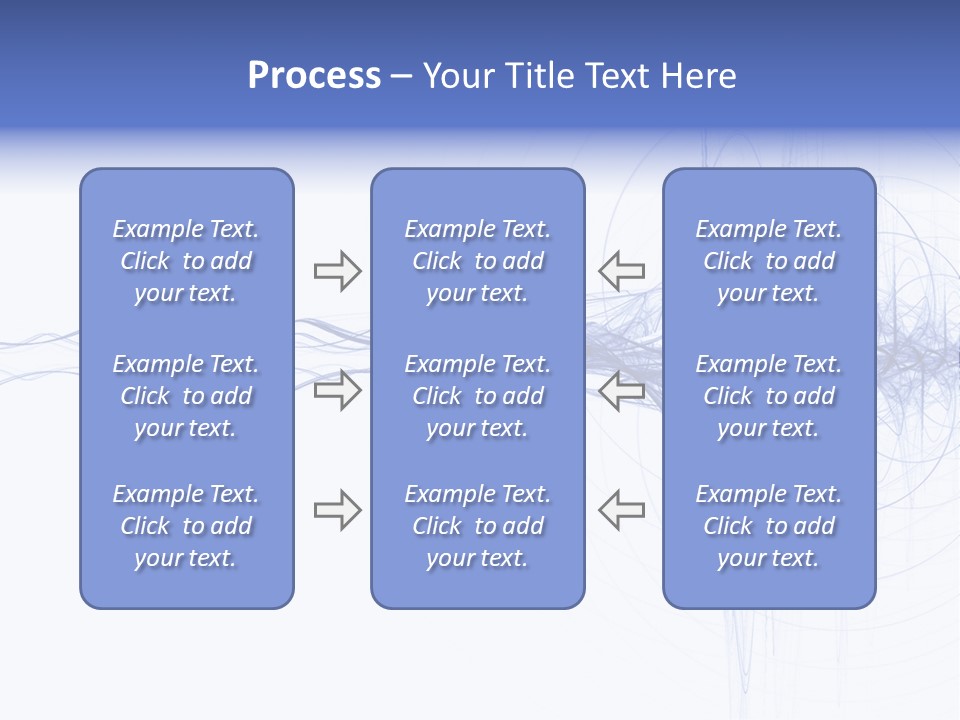 Process – Your Title Text Here

Example Text. Click to add your text.

Example Text. Click to add your text.

Example Text. Click to add your text.

Example Text. Click to add your text.

Example Text. Click to add your text.

Example Text. Click to add your text.

Example Text. Click to add your text.

Example Text. Click to add your text.

Example Text. Click to add your text.